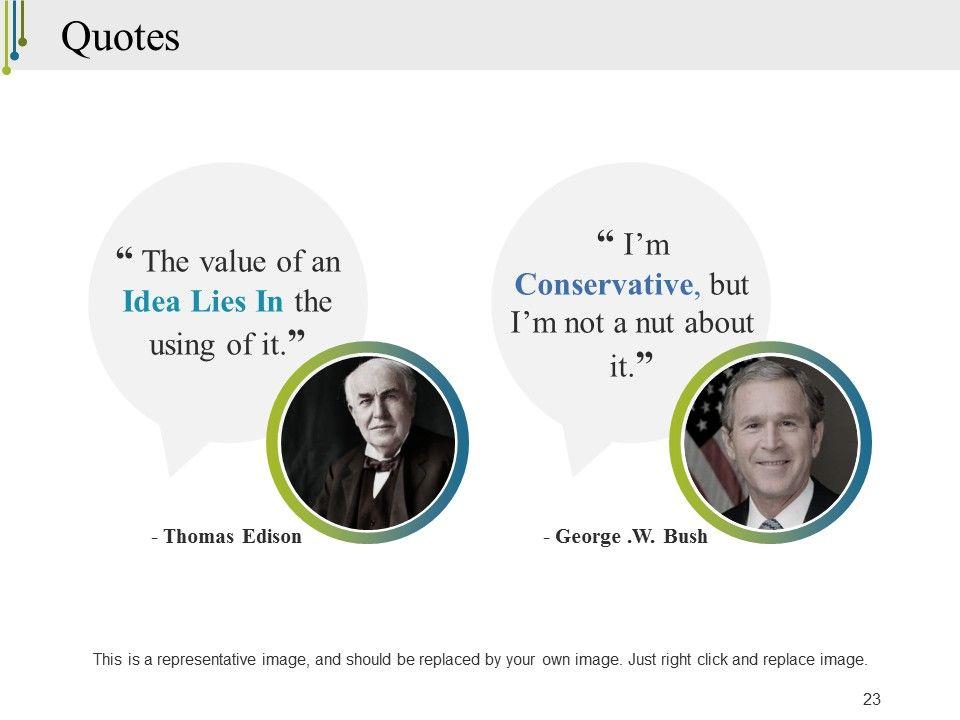 Quotes

“ The value of an Idea Lies In the using of it.”

- Thomas Edison

“ I’m Conservative, but I’m not a nut about it.”

- George .W. Bush

This is a representative image, and should be replaced by your own image. Just right click and replace image.

23